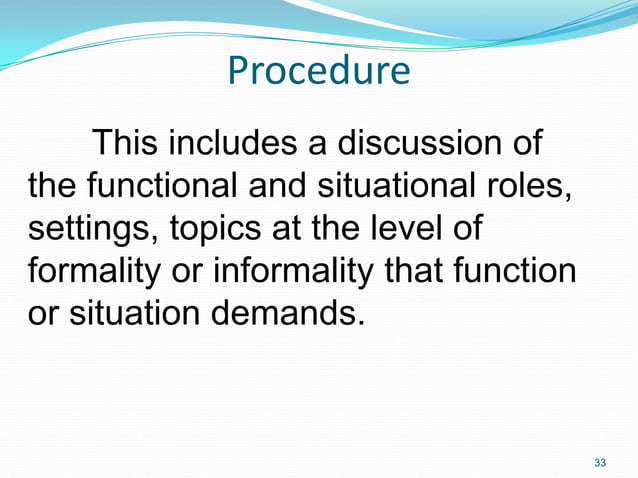 Procedure

This includes a discussion of the functional and situational roles, settings, topics at the level of formality or informality that function or situation demands.

33